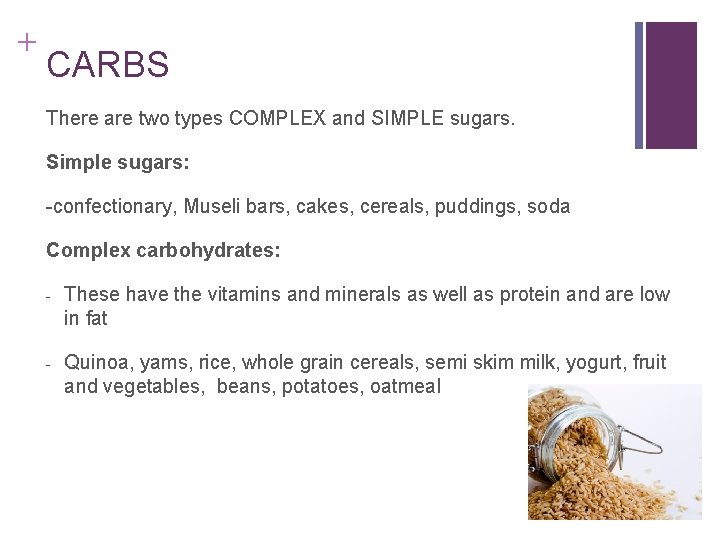 +
CARBS

There are two types COMPLEX and SIMPLE sugars.

Simple sugars:

-confectionary, Museli bars, cakes, cereals, puddings, soda

Complex carbohydrates:

- These have the vitamins and minerals as well as protein and are low in fat

- Quinoa, yams, rice, whole grain cereals, semi skim milk, yogurt, fruit and vegetables, beans, potatoes, oatmeal